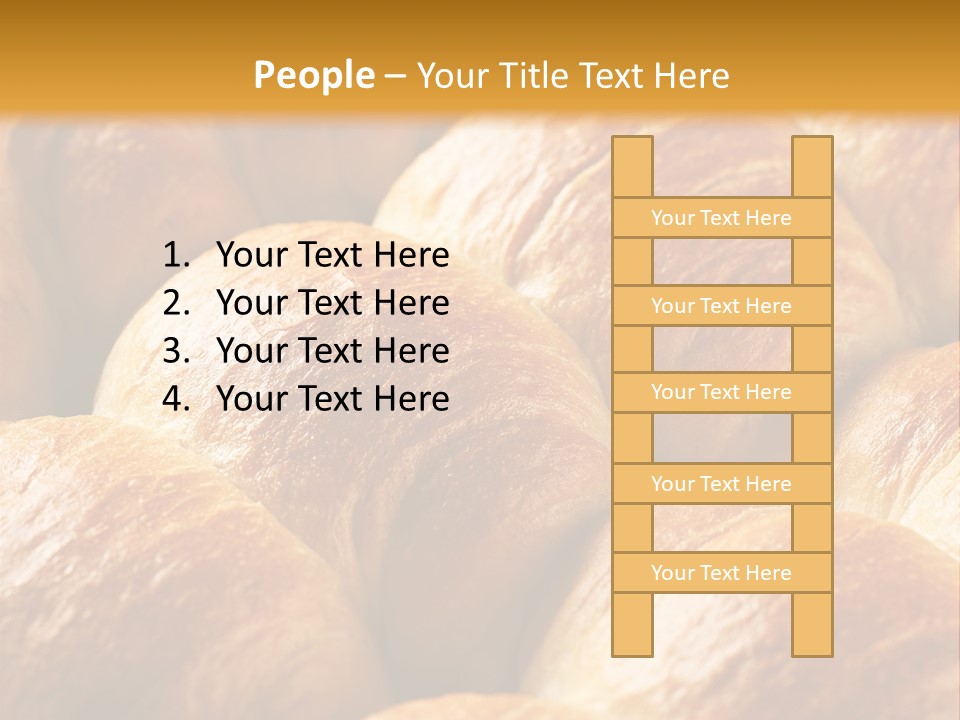 People – Your Title Text Here

1. Your Text Here
2. Your Text Here
3. Your Text Here
4. Your Text Here

Your Text Here

Your Text Here

Your Text Here

Your Text Here

Your Text Here